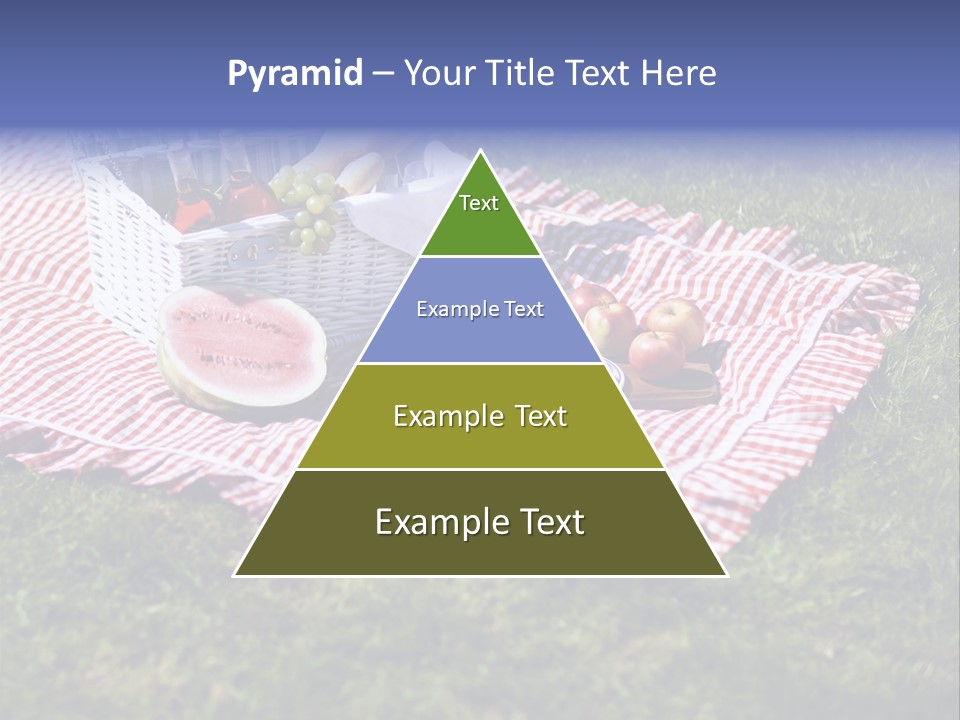 Pyramid – Your Title Text Here

Text

Example Text

Example Text

Example Text